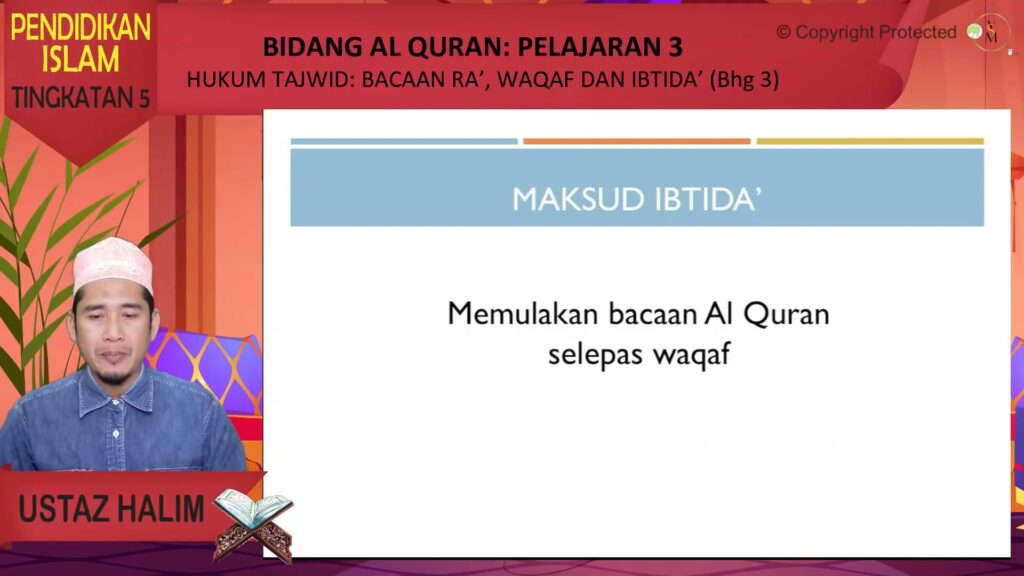 PENDIDIKAN ISLAM
TINGKATAN 5

BIDANG AL QURAN: PELAJARAN 3
HUKUM TAJWID: BACAAN RA', WAQAF DAN IBTIDA' (Bhg 3)

© Copyright Protected

MAKSUD IBTIDA'

Memulakan bacaan Al Quran selepas waqaf

USTAZ HALIM